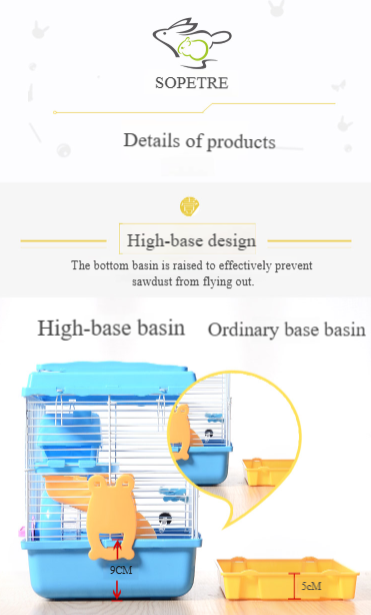 SOPETRE

Details of products

High-base design

The bottom basin is raised to effectively prevent sawdust from flying out.

High-base basin

Ordinary base basin

9CM

5cM